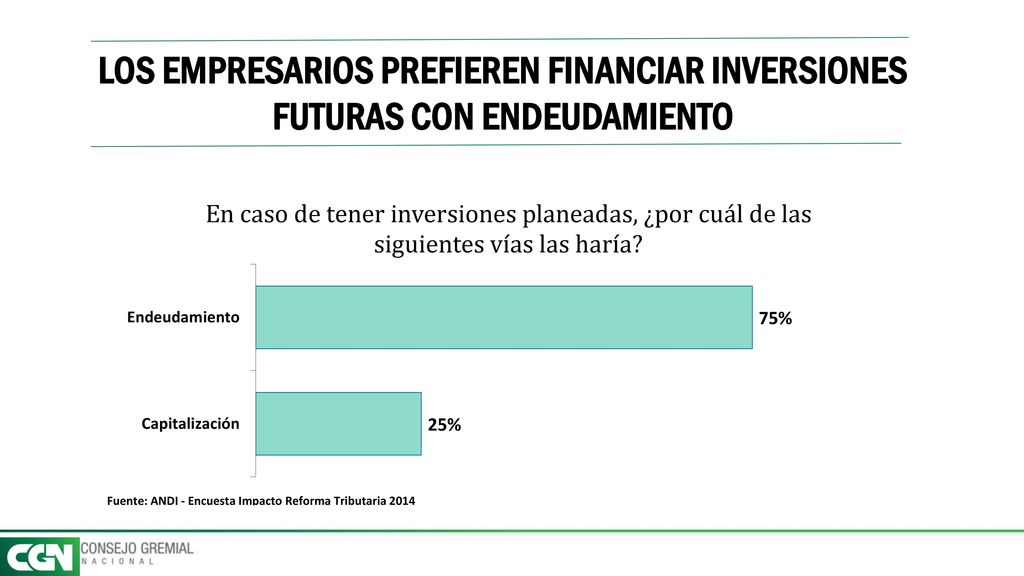 LOS EMPRESARIOS PREFIEREN FINANCIAR INVERSIONES FUTURAS CON ENDEUDAMIENTO

En caso de tener inversiones planeadas, ¿por cuál de las siguientes vías las haría?

Endeudamiento 75%

Capitalización 25%

Fuente: ANDI - Encuesta Impacto Reforma Tributaria 2014

CGN CONSEJO GREMIAL NACIONAL